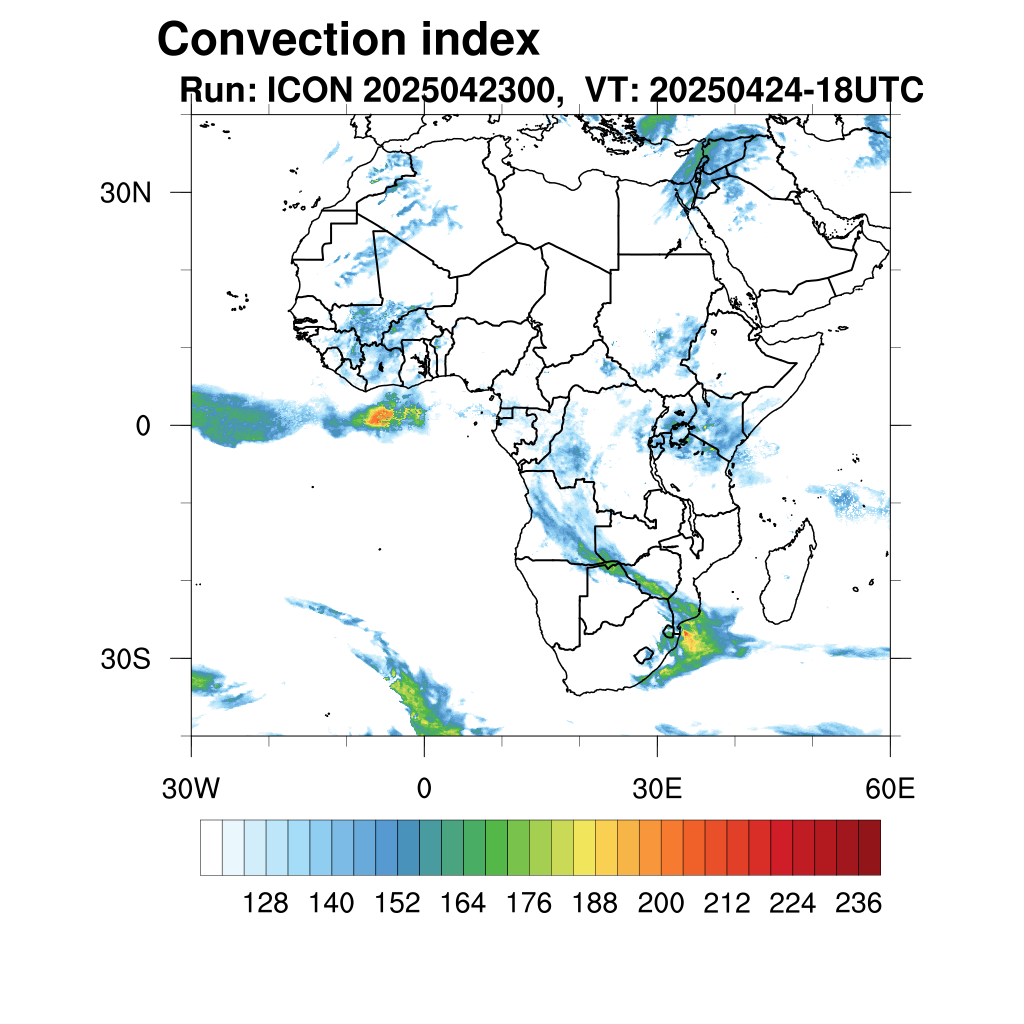 Convection index
Run: ICON 2025042300, VT: 20250424-18UTC

30N
0
30S

30W
0
30E
60E

128 140 152 164 176 188 200 212 224 236